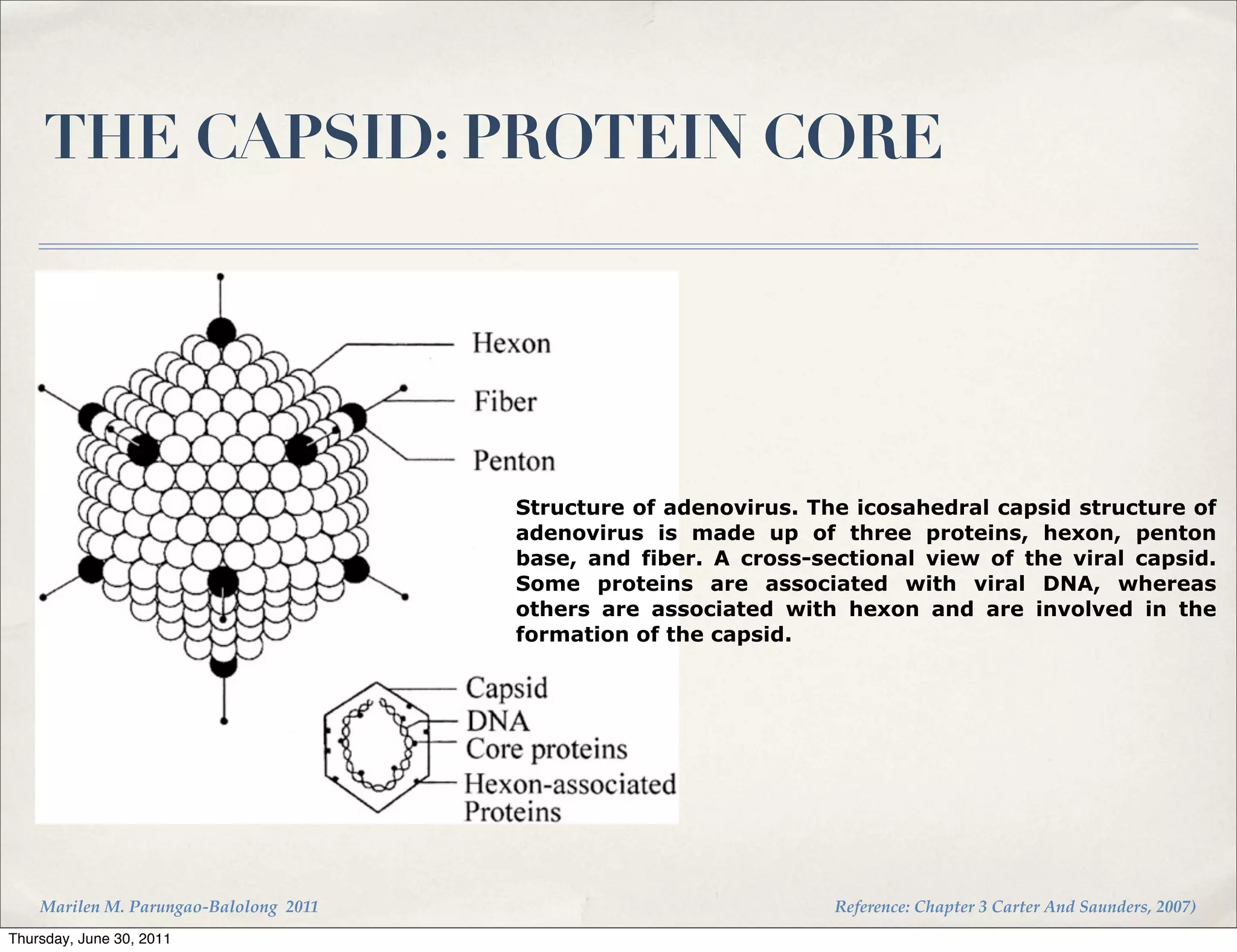 THE CAPSID: PROTEIN CORE

Hexon
Fiber
Penton

Structure of adenovirus. The icosahedral capsid structure of adenovirus is made up of three proteins, hexon, penton base, and fiber. A cross-sectional view of the viral capsid. Some proteins are associated with viral DNA, whereas others are associated with hexon and are involved in the formation of the capsid.

Capsid
DNA
Core proteins
Hexon-associated Proteins

Marilen M. Parungao-Balolong 2011

Reference: Chapter 3 Carter And Saunders, 2007)

Thursday, June 30, 2011